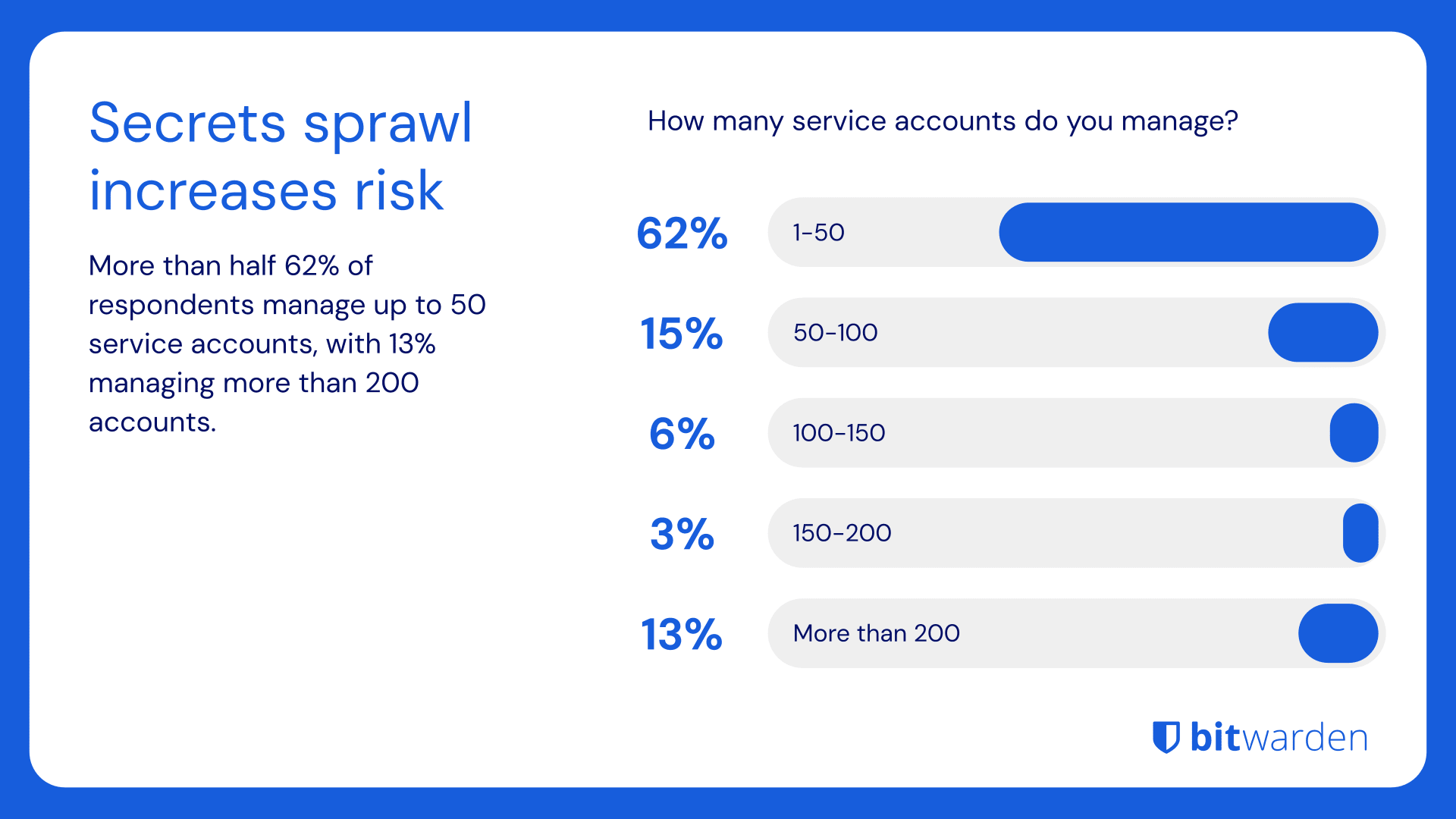 Secrets sprawl increases risk

More than half 62% of respondents manage up to 50 service accounts, with 13% managing more than 200 accounts.

How many service accounts do you manage?

62% 1-50

15% 50-100

6% 100-150

3% 150-200

13% More than 200

bitwarden